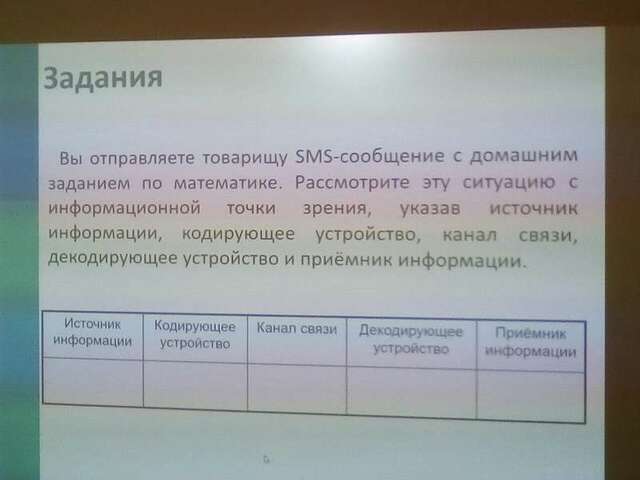 Задания

Вы отправляете товарищу SMS-сообщение с домашним заданием по математике. Рассмотрите эту ситуацию с информационной точки зрения, указав источник информации, кодирующее устройство, канал связи, декодирующее устройство и приёмник информации.

| Источник информации | Кодирующее устройство | Канал связи | Декодирующее устройство | Приёмник информации |
|---|---|---|---|---|
| | | | | |